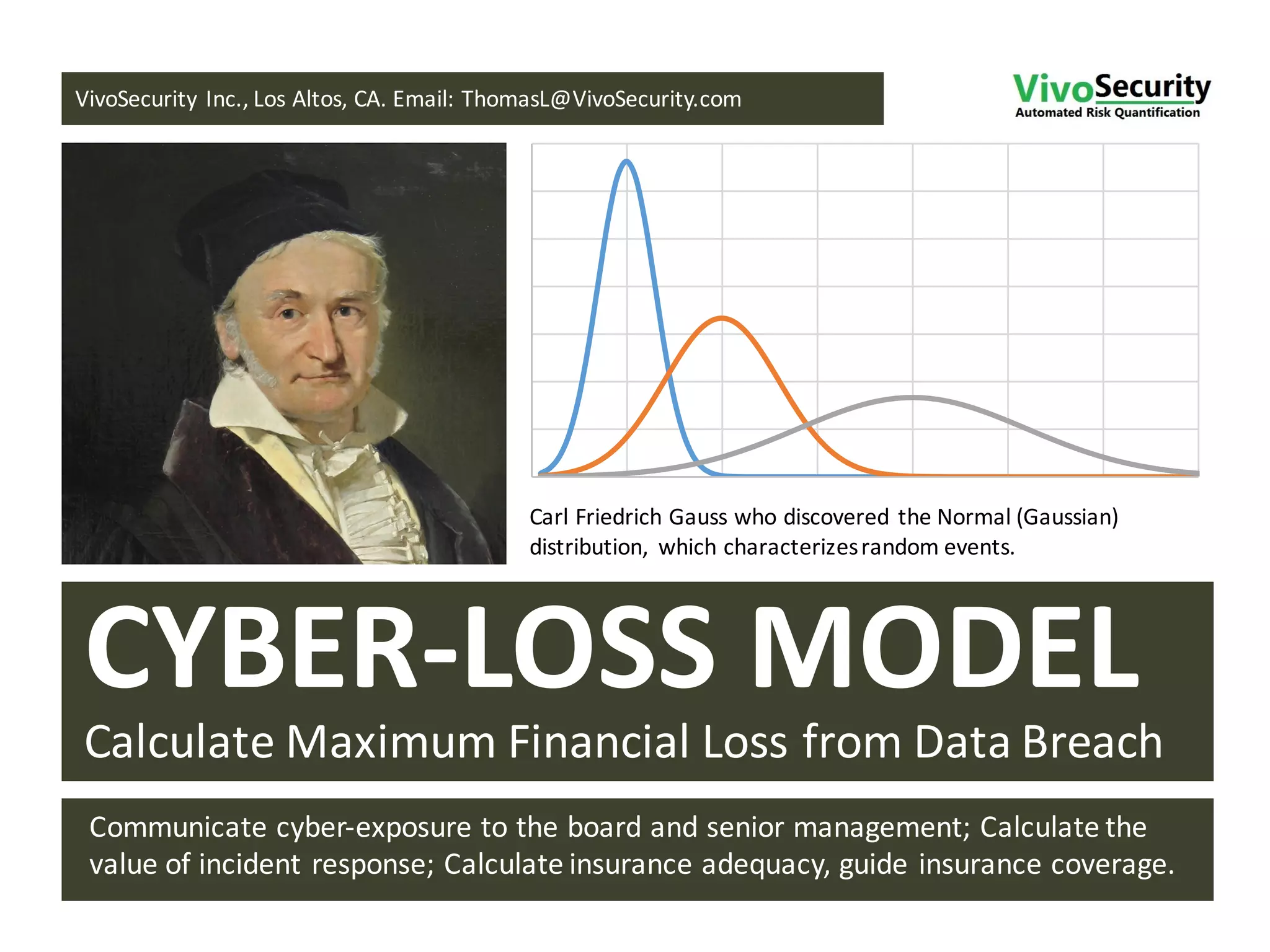 VivoSecurity Inc., Los Altos, CA. Email: ThomasL@VivoSecurity.com

VivoSecurity
Automated Risk Quantification

Carl Friedrich Gauss who discovered the Normal (Gaussian) distribution, which characterizes random events.

CYBER-LOSS MODEL

Calculate Maximum Financial Loss from Data Breach

Communicate cyber-exposure to the board and senior management; Calculate the value of incident response; Calculate insurance adequacy, guide insurance coverage.